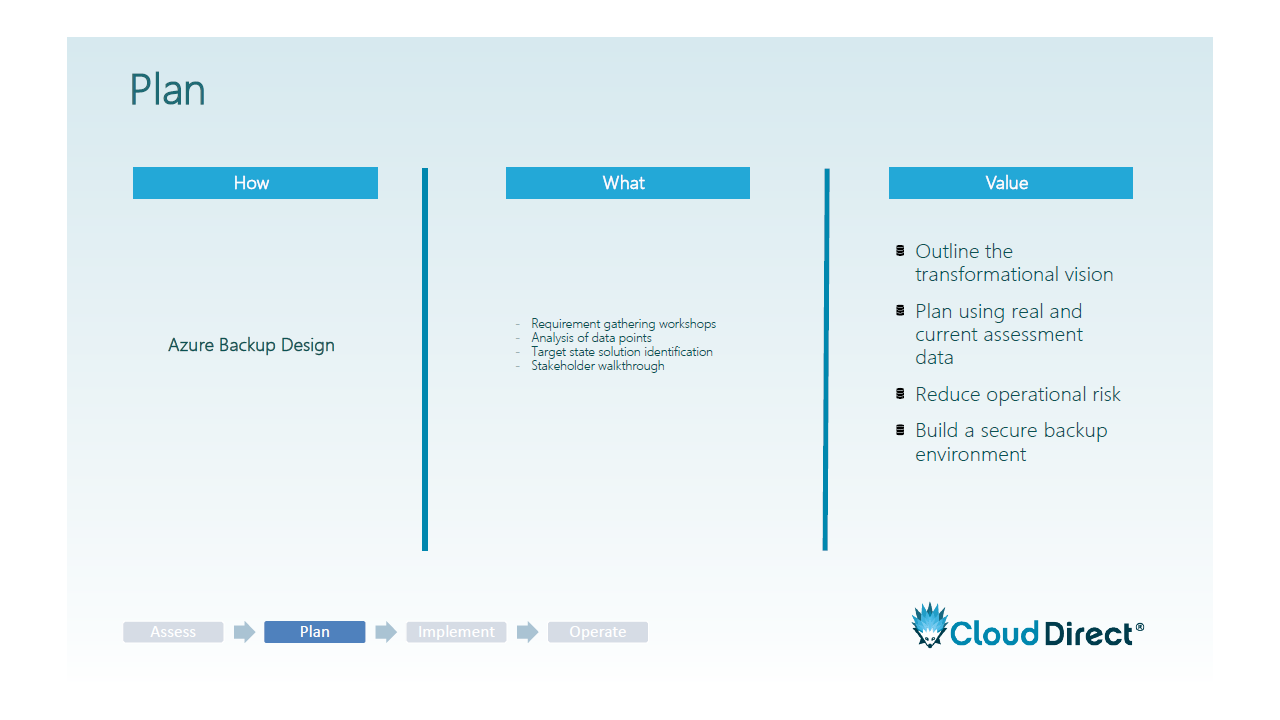 Plan

How

Azure Backup Design

What

- Requirement gathering workshops
- Analysis of data points
- Target state solution identification
- Stakeholder walkthrough

Value

Outline the transformational vision

Plan using real and current assessment data

Reduce operational risk

Build a secure backup environment

Assess
Plan
Implement
Operate

Cloud Direct®